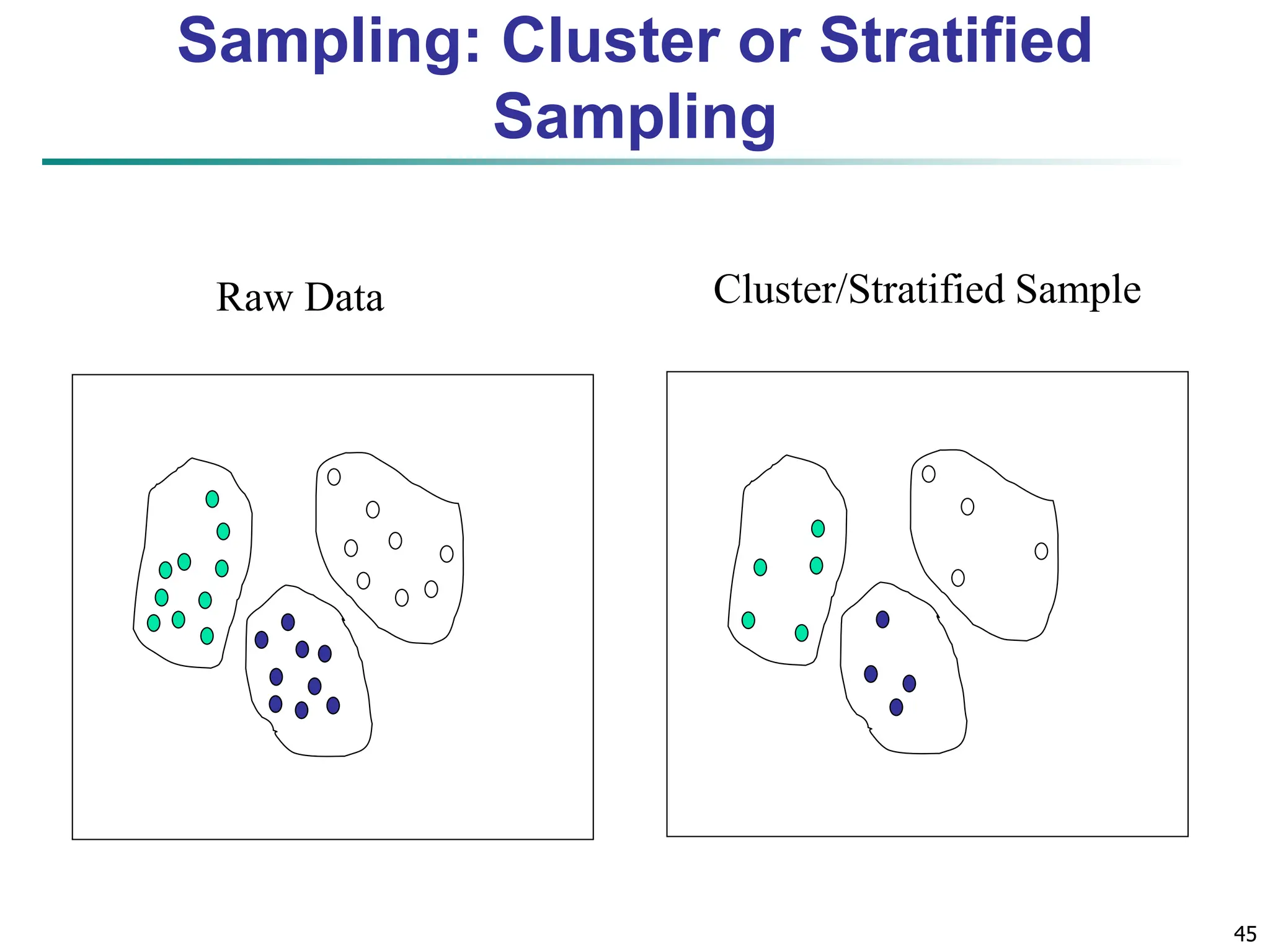 Sampling: Cluster or Stratified Sampling

Raw Data

Cluster/Stratified Sample

45